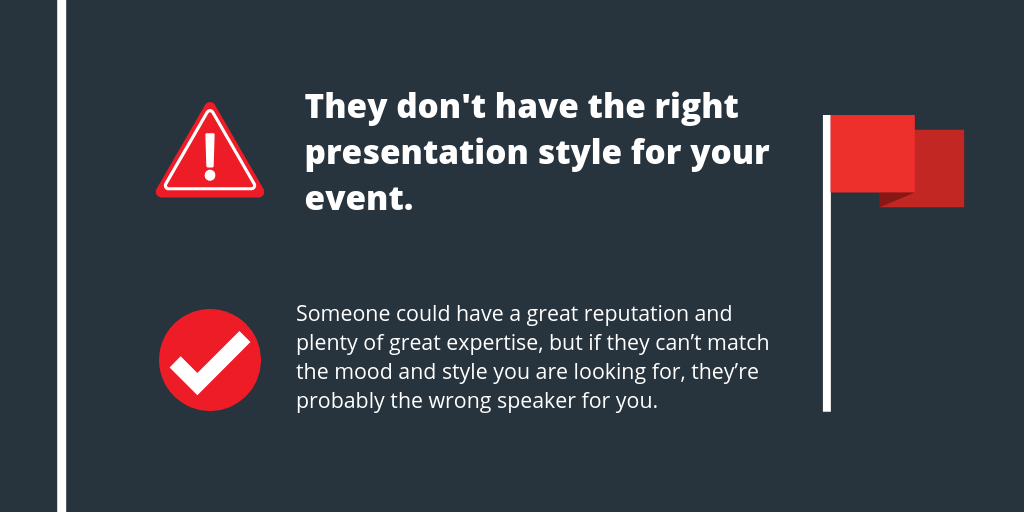 They don't have the right presentation style for your event.

Someone could have a great reputation and plenty of great expertise, but if they can’t match the mood and style you are looking for, they’re probably the wrong speaker for you.